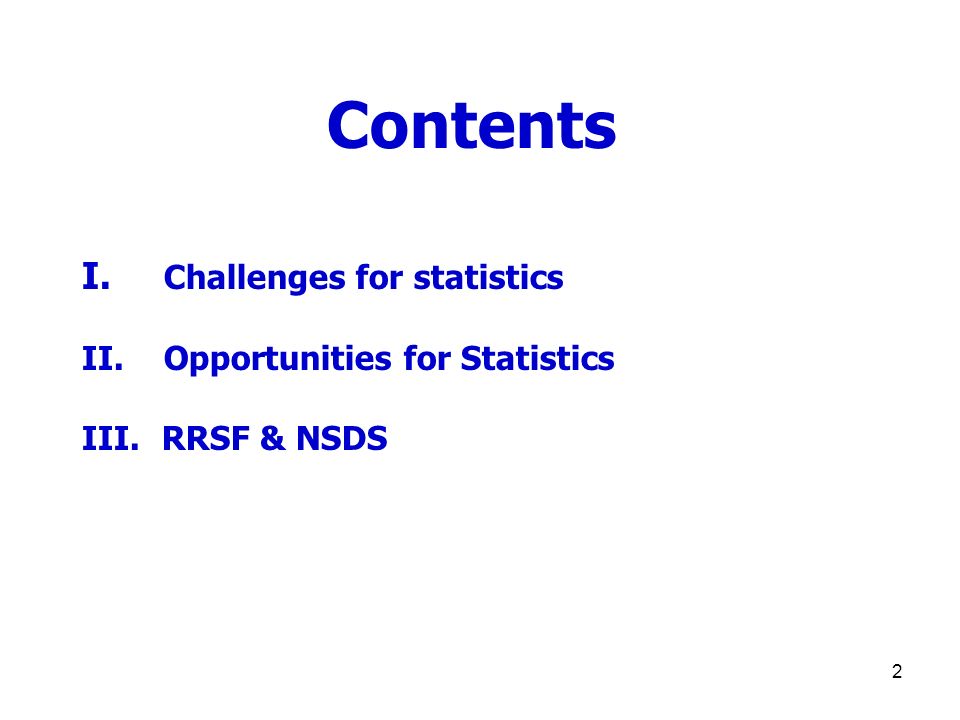 Contents

I. Challenges for statistics

II. Opportunities for Statistics

III. RRSF & NSDS

2